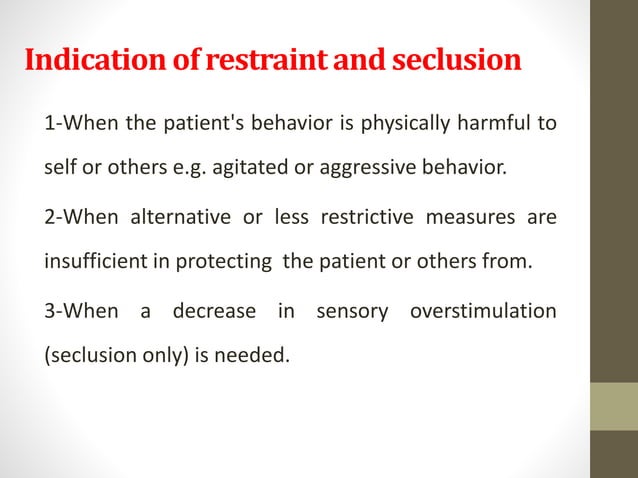 Indication of restraint and seclusion

1-When the patient's behavior is physically harmful to self or others e.g. agitated or aggressive behavior.

2-When alternative or less restrictive measures are insufficient in protecting the patient or others from.

3-When a decrease in sensory overstimulation (seclusion only) is needed.